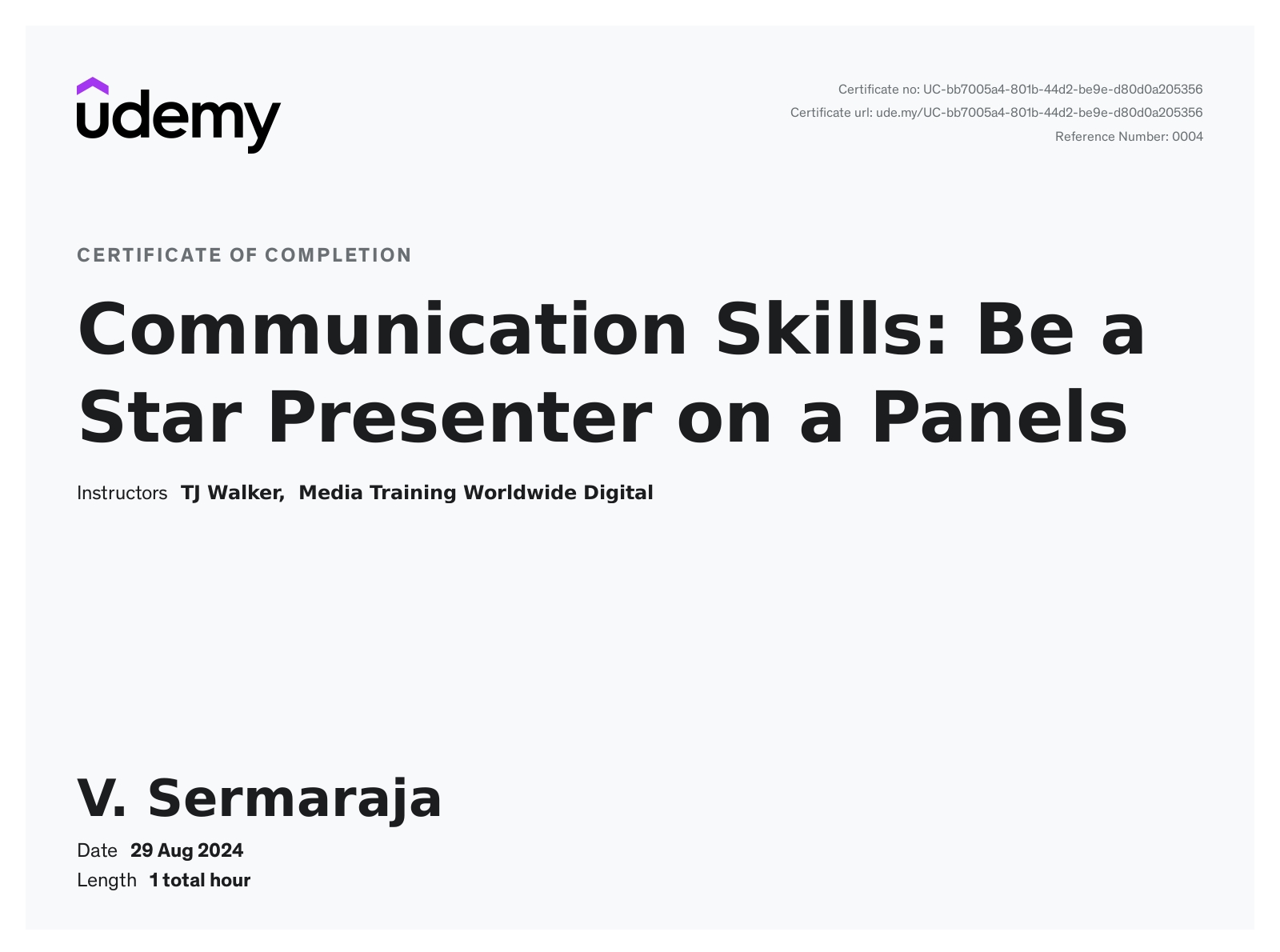 udemy

Certificate no: UC-bb7005a4-801b-44d2-be9e-d80d0a205356
Certificate url: ude.my/UC-bb7005a4-801b-44d2-be9e-d80d0a205356
Reference Number: 0004

CERTIFICATE OF COMPLETION

Communication Skills: Be a Star Presenter on a Panels

Instructors TJ Walker, Media Training Worldwide Digital

V. Sermaraja

Date 29 Aug 2024
Length 1 total hour